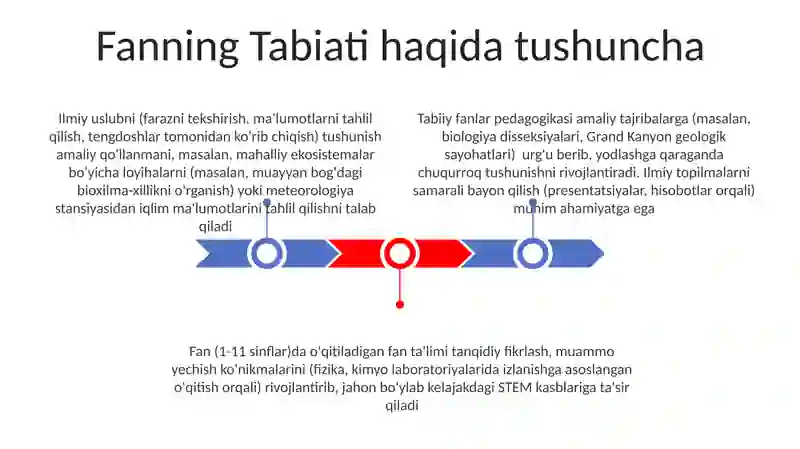 Fanning Tabiati haqida tushuncha

Ilmiy uslubni (farazni tekshirish, ma'lumotlarni tahlil qilish, tengdoshlar tomonidan ko'rib chiqish) tushunish amaliy qo'llanmani, masalan, mahalliy ekosistemalar bo'yicha loyihalarni (masalan, muayyan bog'dagi bioxilma-xillikni o'rganish) yoki meteorologiya stansiyasidan iqlim ma'lumotlarini tahlil qilishni talab qiladi

Tabiiy fanlar pedagogikasi amaliy tajribalarga (masalan, biologiya disseksiyalari, Grand Kanyon geologik sayohatlari) urg'u berib, yodlashga qaraganda chuqurroq tushunishni rivojlantiradi. Ilmiy topilmalarni samarali bayon qilish (presentatsiyalar, hisobotlar orqali) muhim ahamiyatga ega

Fan (1-11 sinflar)da o'qitiladigan fan ta'limi tanqidiy fikrlash, muammo yechish ko'nikmalarini (fizika, kimyo laboratoriyalarida izlanishga asoslangan o'qitish orqali) rivojlantirib, jahon bo'ylab kelajakdagi STEM kasblariga ta'sir qiladi